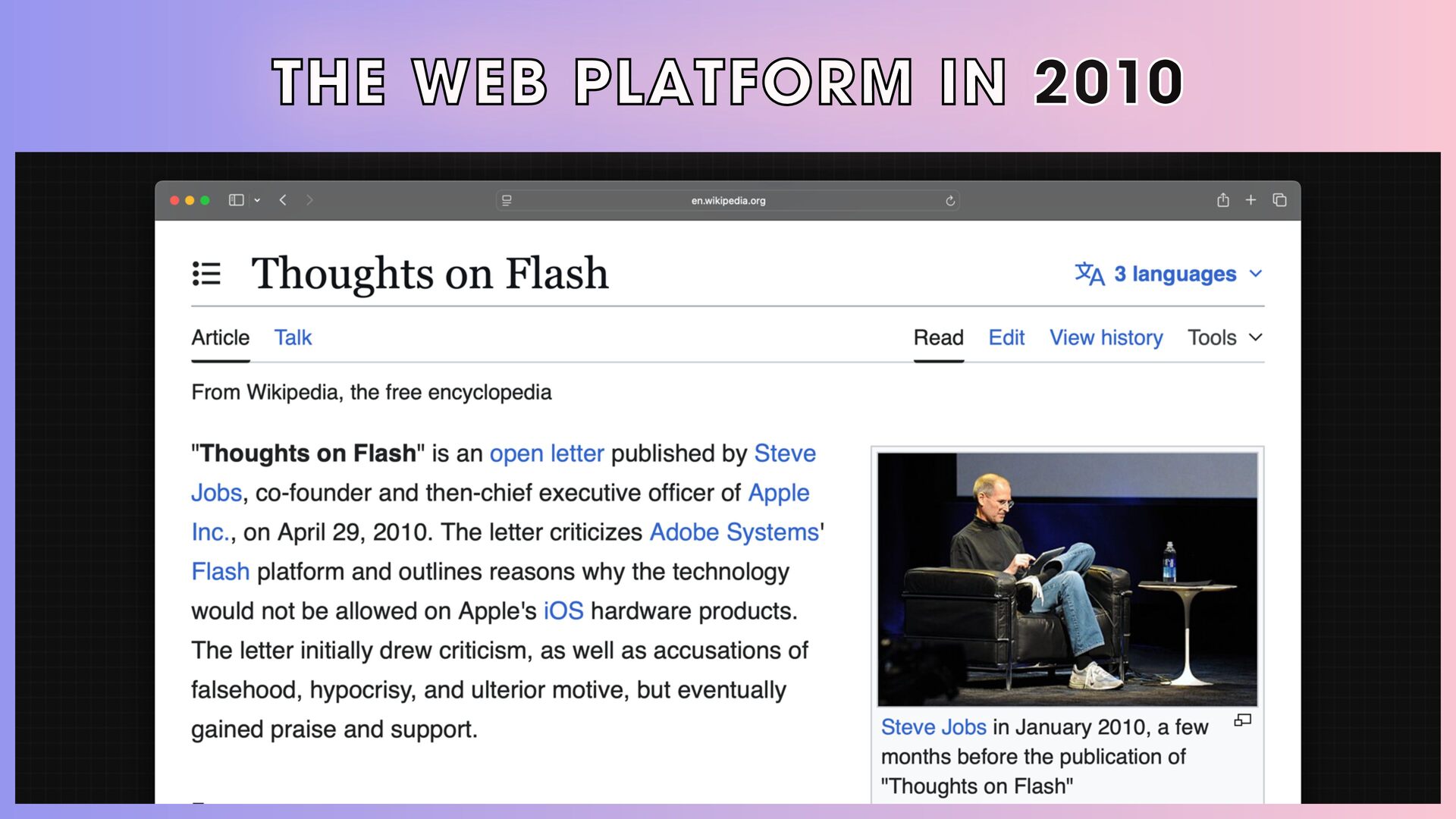 THE WEB PLATFORM IN 2010

en.wikipedia.org

Thoughts on Flash

3 languages

Article Talk

Read Edit View history Tools

From Wikipedia, the free encyclopedia

"Thoughts on Flash" is an open letter published by Steve Jobs, co-founder and then-chief executive officer of Apple Inc., on April 29, 2010. The letter criticizes Adobe Systems' Flash platform and outlines reasons why the technology would not be allowed on Apple's iOS hardware products. The letter initially drew criticism, as well as accusations of falsehood, hypocrisy, and ulterior motive, but eventually gained praise and support.

Steve Jobs in January 2010, a few months before the publication of "Thoughts on Flash"